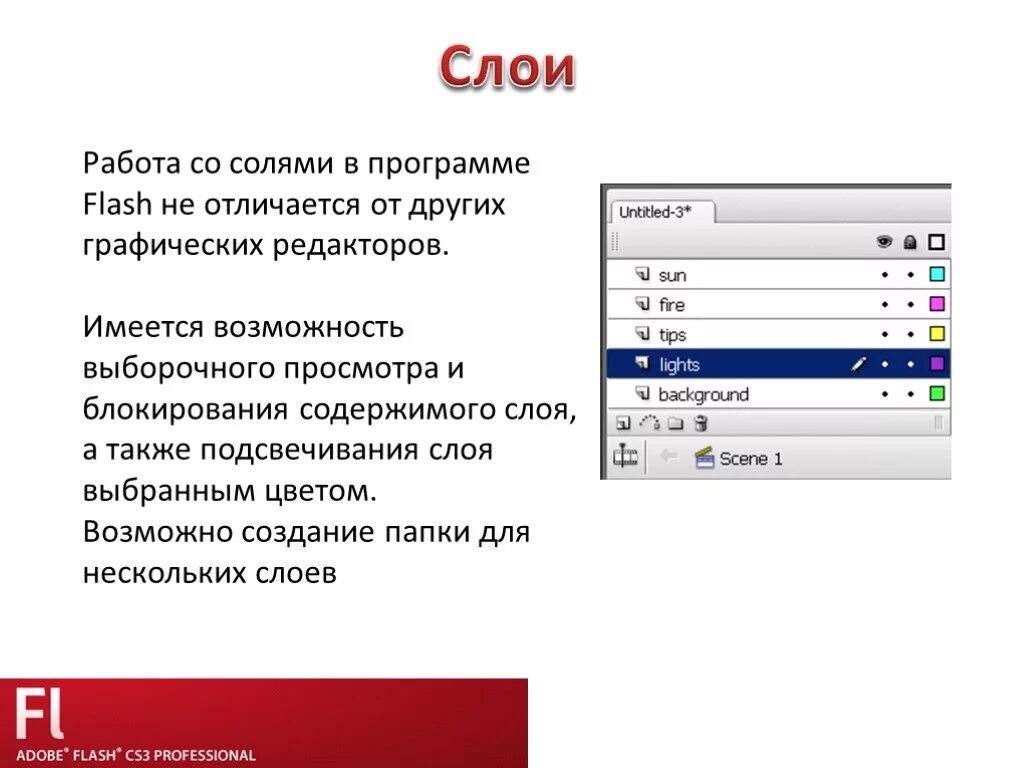 Слои

Работа со солями в программе Flash не отличается от других графических редакторов.

Имеется возможность выборочного просмотра и блокирования содержимого слоя, а также подсвечивания слоя выбранным цветом.
Возможно создание папки для нескольких слоев

Untitled-3*
sun
fire
tips
lights
background
Scene 1

Fl
ADOBE® FLASH® CS3 PROFESSIONAL